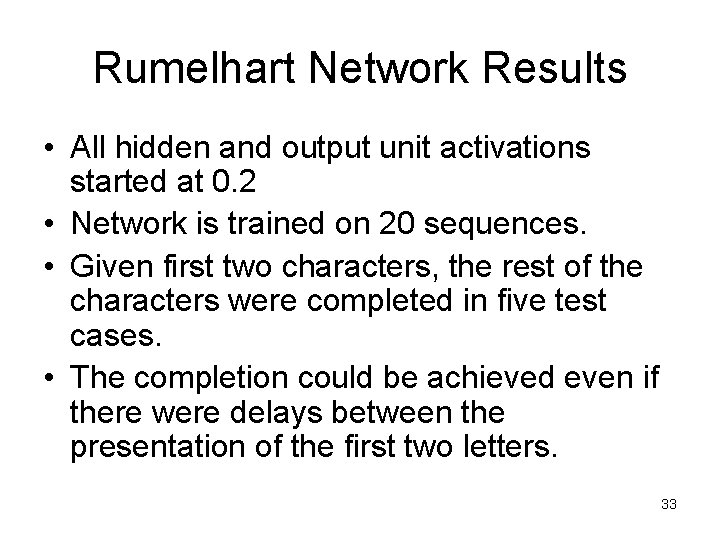 Rumelhart Network Results

• All hidden and output unit activations started at 0.2
• Network is trained on 20 sequences.
• Given first two characters, the rest of the characters were completed in five test cases.
• The completion could be achieved even if there were delays between the presentation of the first two letters.

33